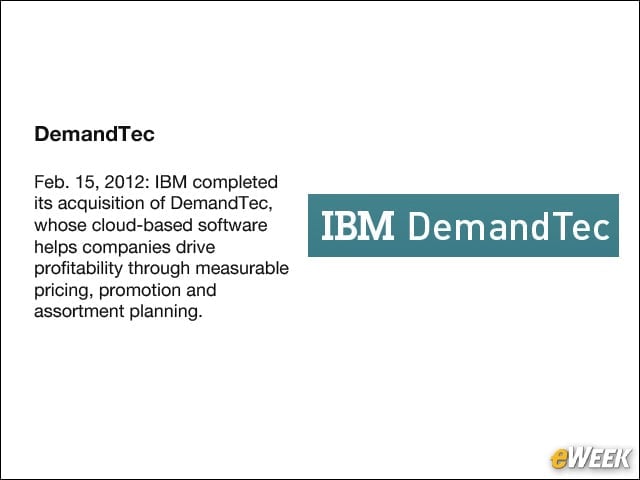 DemandTec

Feb. 15, 2012: IBM completed its acquisition of DemandTec, whose cloud-based software helps companies drive profitability through measurable pricing, promotion and assortment planning.

IBM DemandTec

eWEEK